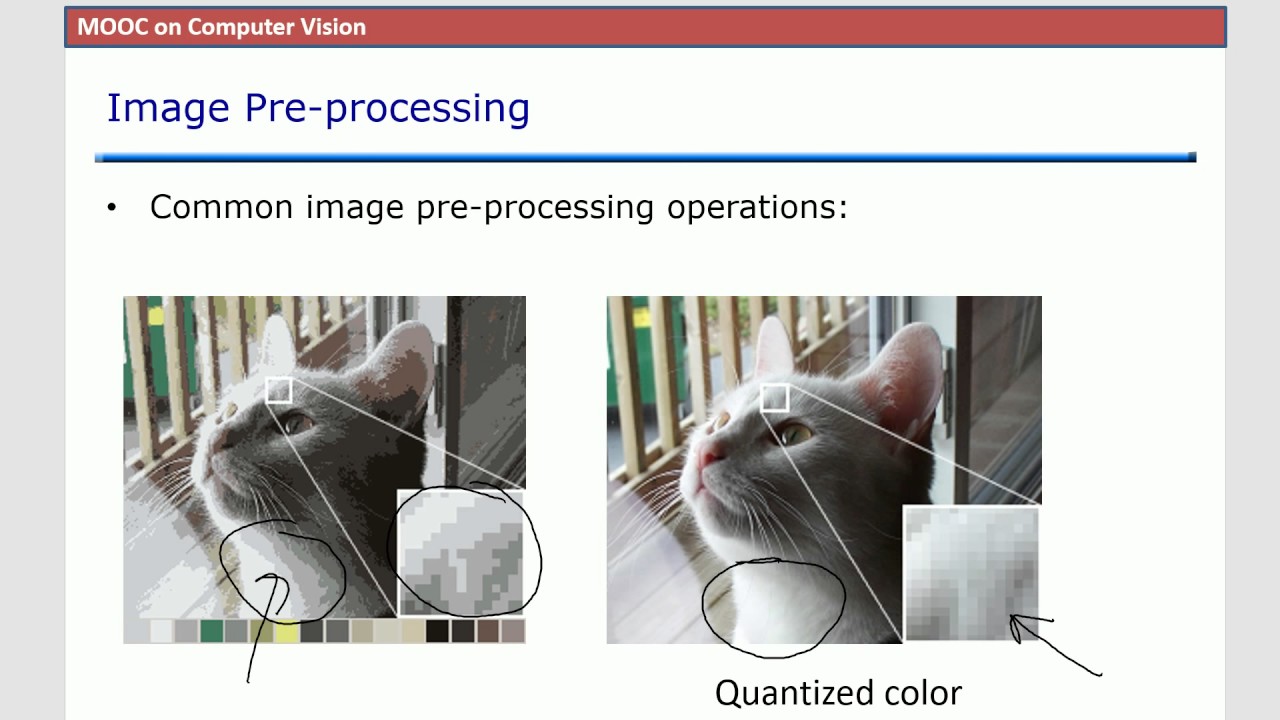 MOOC on Computer Vision

Image Pre-processing

• Common image pre-processing operations:

Quantized color